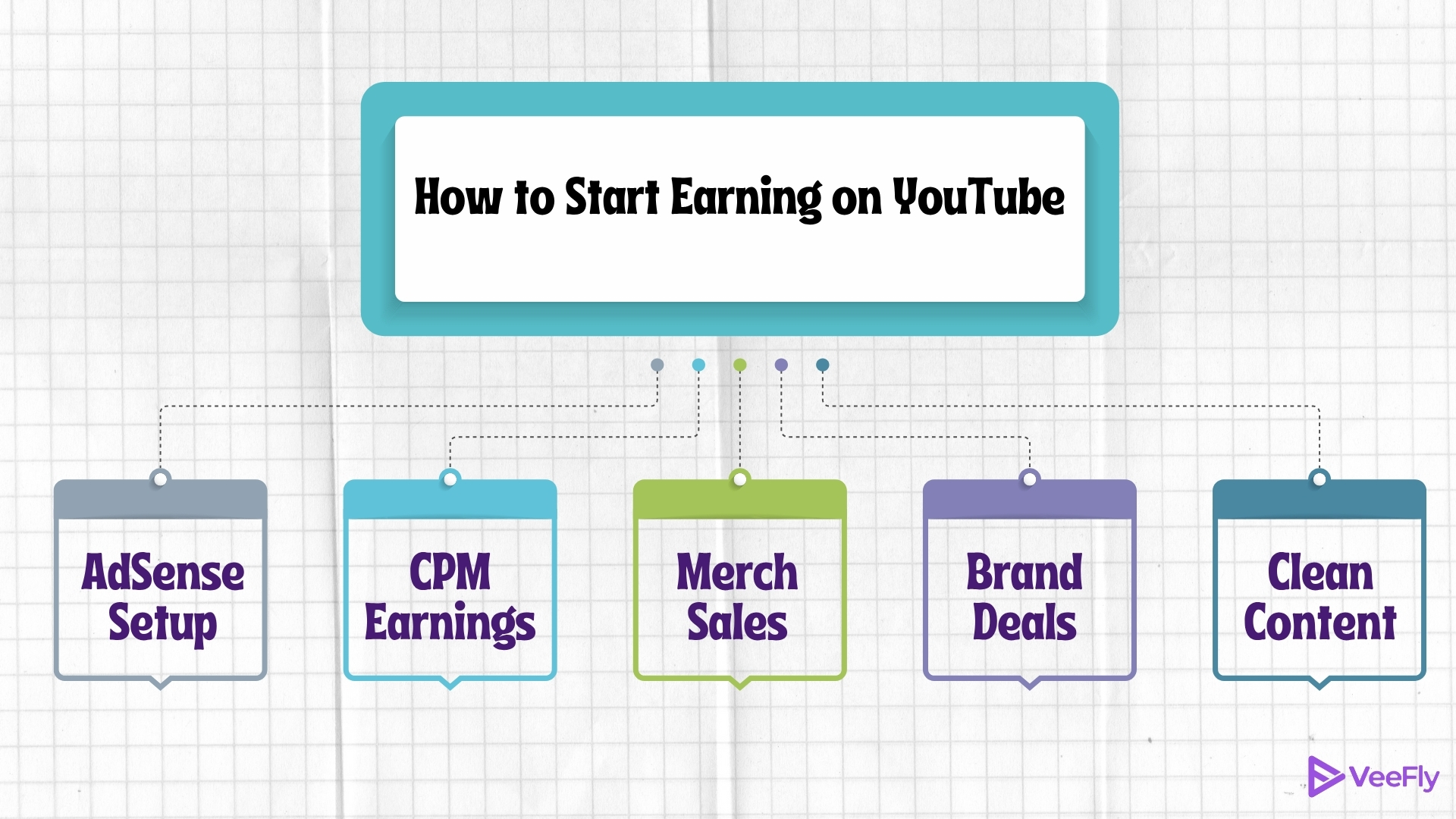 How to Start Earning on YouTube

AdSense Setup

CPM Earnings

Merch Sales

Brand Deals

Clean Content

VeeFly